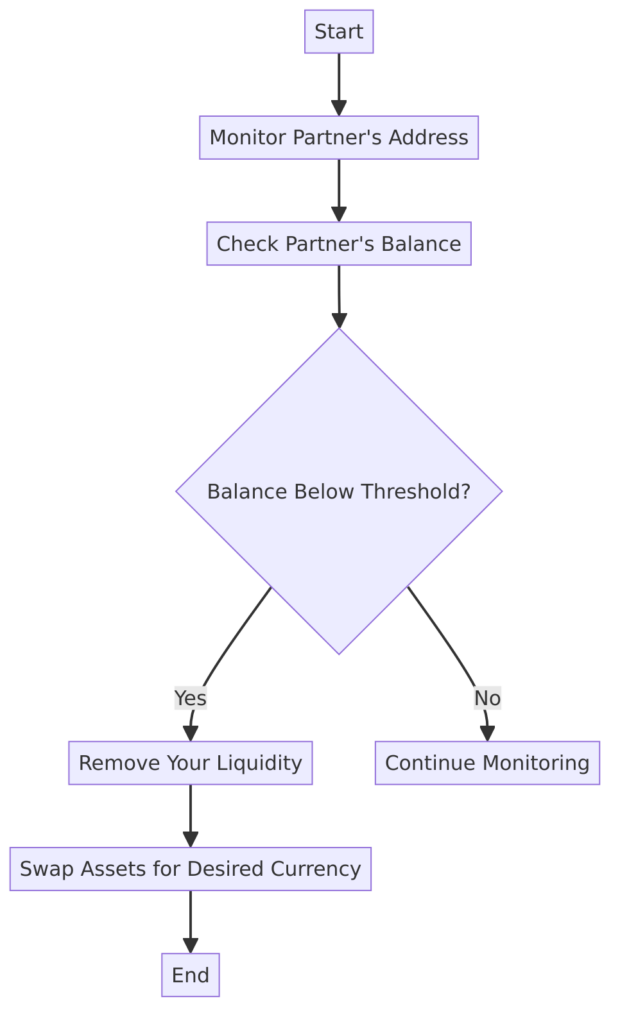 Start

Monitor Partner's Address

Check Partner's Balance

Balance Below Threshold?

Yes

No

Remove Your Liquidity

Continue Monitoring

Swap Assets for Desired Currency

End